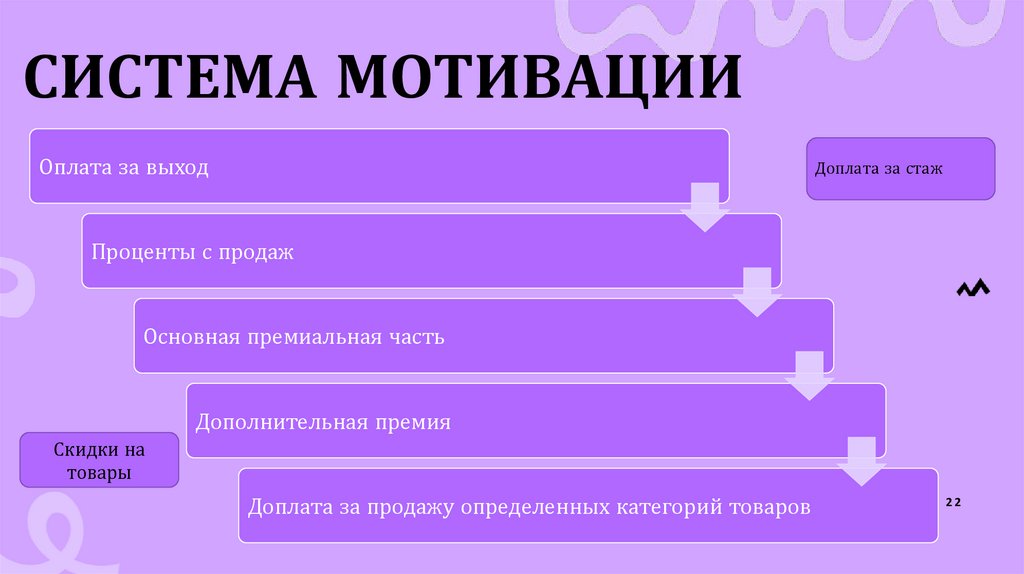 СИСТЕМА МОТИВАЦИИ

Оплата за выход

Доплата за стаж

Проценты с продаж

Основная премиальная часть

Дополнительная премия

Скидки на товары

Доплата за продажу определенных категорий товаров

22